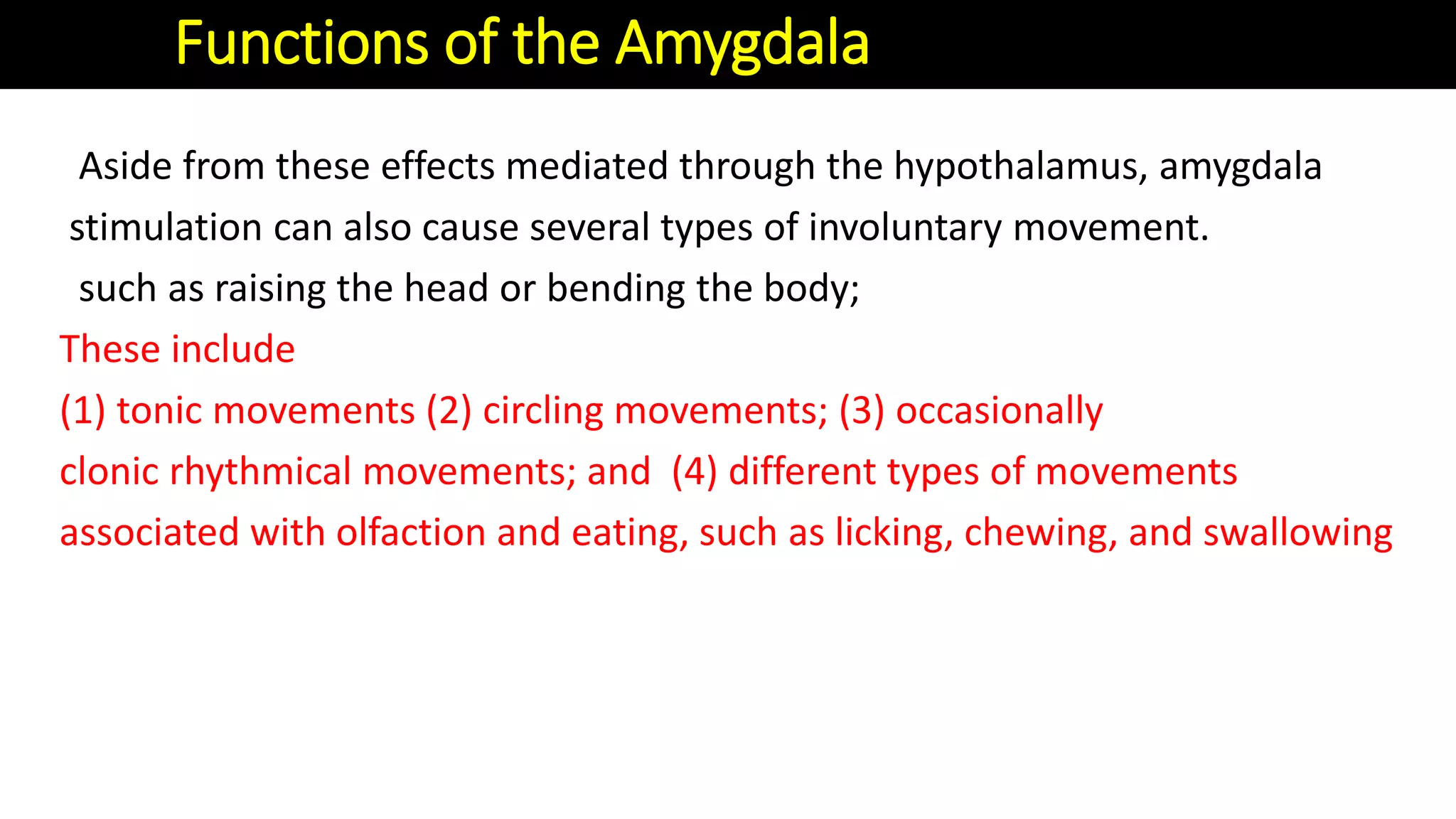 Functions of the Amygdala

Aside from these effects mediated through the hypothalamus, amygdala stimulation can also cause several types of involuntary movement.
such as raising the head or bending the body;

These include
(1) tonic movements (2) circling movements; (3) occasionally clonic rhythmical movements; and (4) different types of movements associated with olfaction and eating, such as licking, chewing, and swallowing